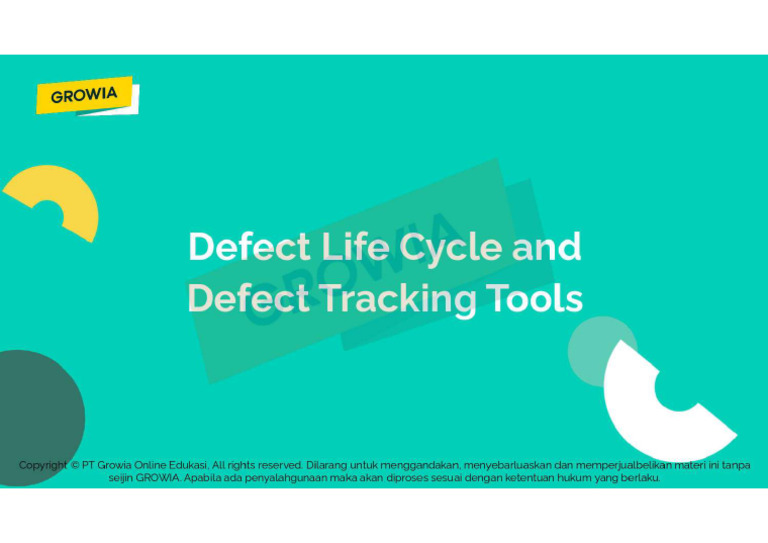 GROWIA

GROWIA

Defect Life Cycle and Defect Tracking Tools

Copyright © PT Growia Online Edukasi, All rights reserved. Dilarang untuk menggandakan, menyebarluaskan dan memperjualbelikan materi ini tanpa seijin GROWIA. Apabila ada penyalahgunaan maka akan diproses sesuai dengan ketentuan hukum yang berlaku.